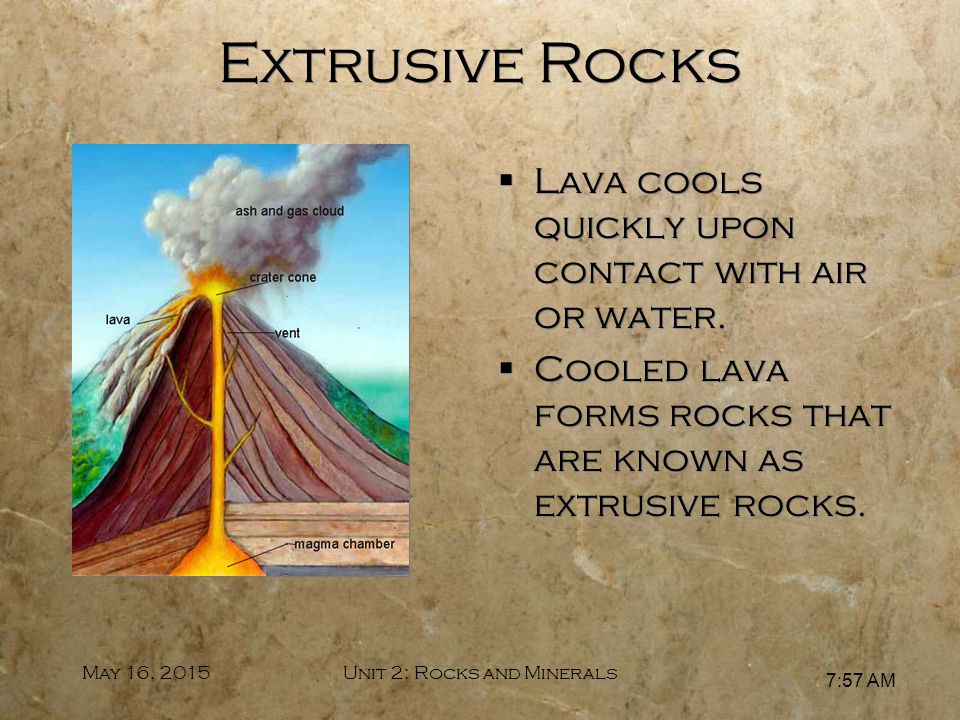 Extrusive Rocks

ash and gas cloud
crater cone
lava
vent
magma chamber

▪ Lava cools quickly upon contact with air or water.
▪ Cooled lava forms rocks that are known as extrusive rocks.

May 16, 2015
Unit 2: Rocks and Minerals
7:57 AM